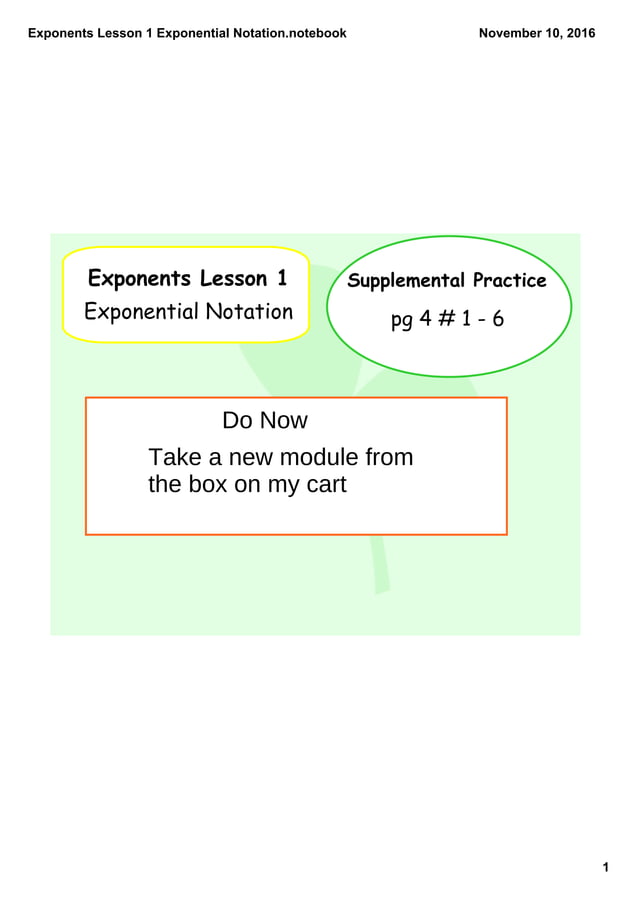 Exponents Lesson 1 Exponential Notation.notebook

November 10, 2016

Exponents Lesson 1
Exponential Notation

Supplemental Practice
pg 4 # 1 - 6

Do Now
Take a new module from the box on my cart

1